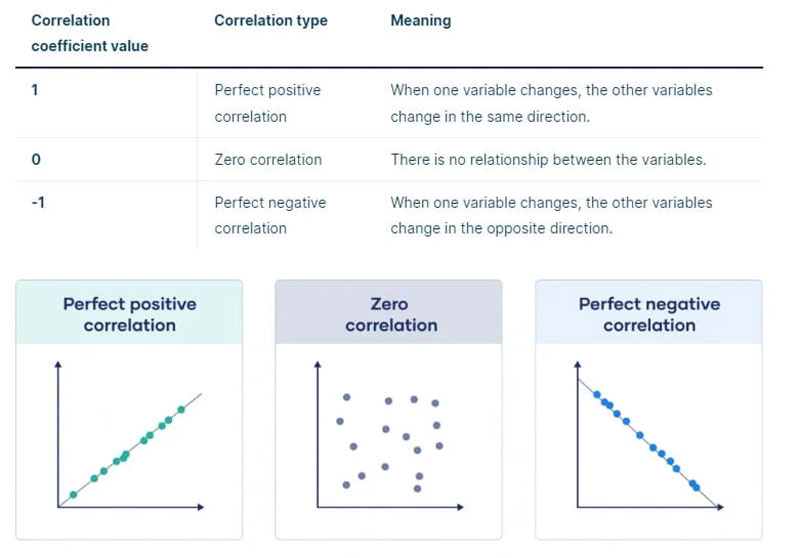 | Correlation coefficient value | Correlation type | Meaning |
|---|---|---|
| 1 | Perfect positive correlation | When one variable changes, the other variables change in the same direction. |
| 0 | Zero correlation | There is no relationship between the variables. |
| -1 | Perfect negative correlation | When one variable changes, the other variables change in the opposite direction. |

Perfect positive correlation

Zero correlation

Perfect negative correlation